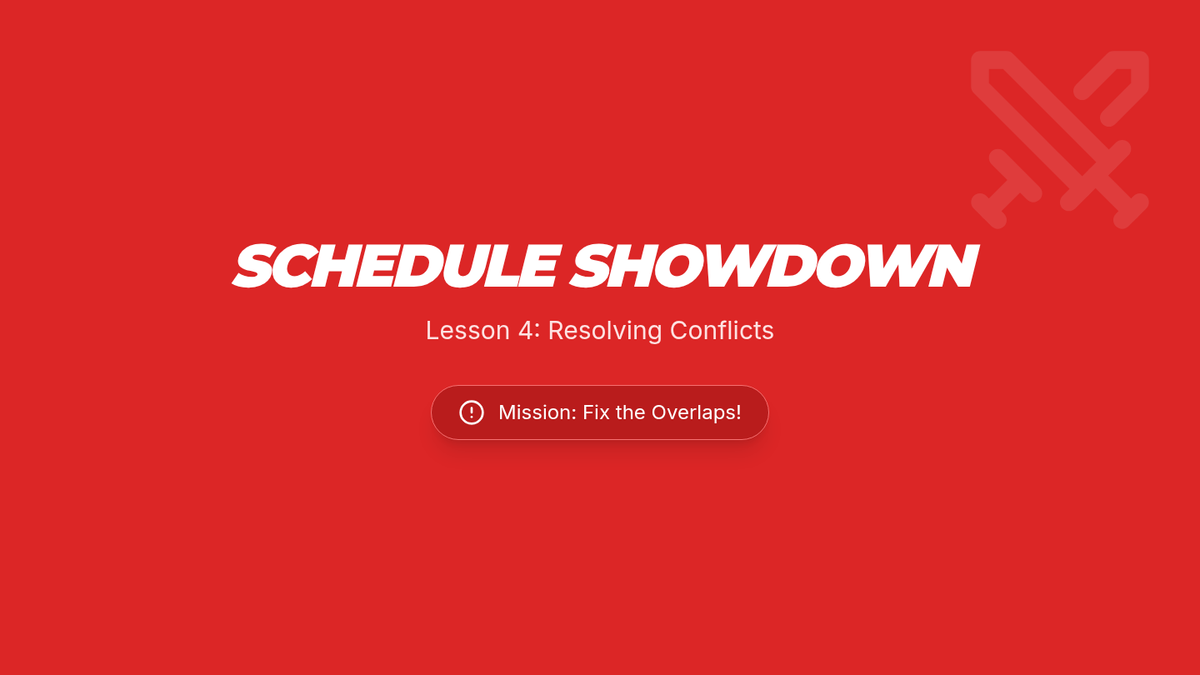 SCHEDULE SHOWDOWN

Lesson 4: Resolving Conflicts

Mission: Fix the Overlaps!